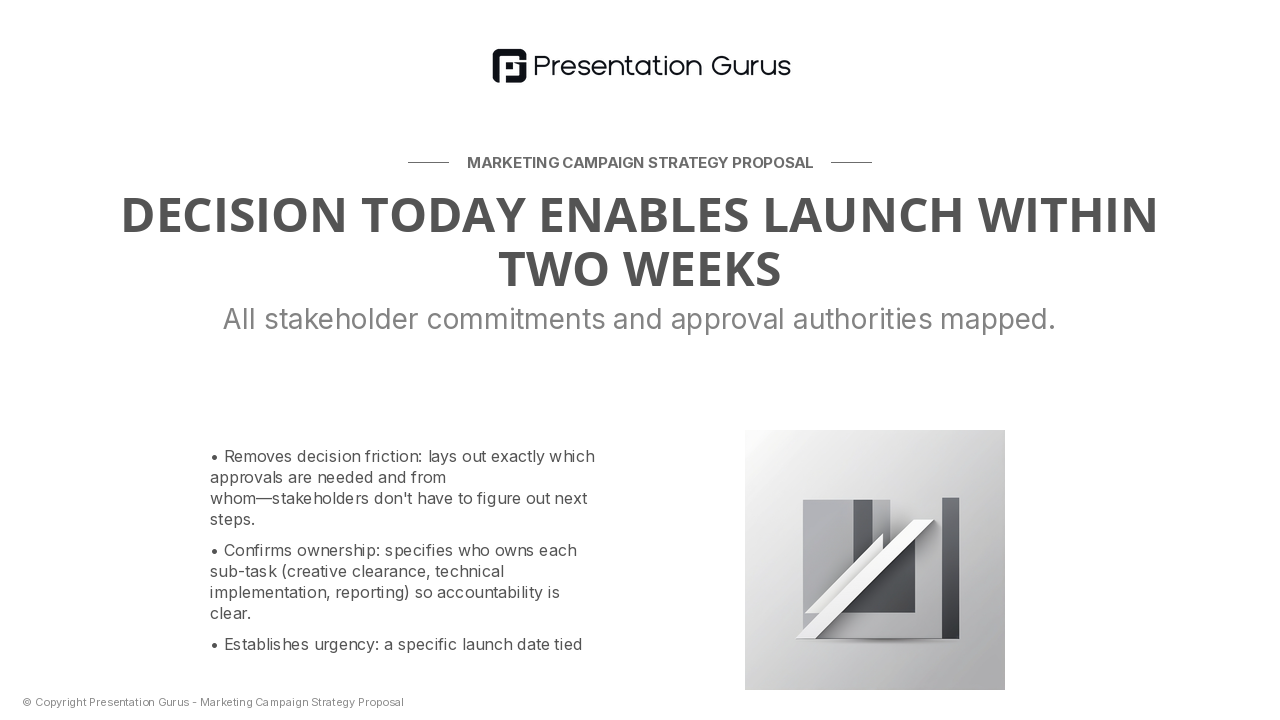 Presentation Gurus

MARKETING CAMPAIGN STRATEGY PROPOSAL

DECISION TODAY ENABLES LAUNCH WITHIN TWO WEEKS

All stakeholder commitments and approval authorities mapped.

• Removes decision friction: lays out exactly which approvals are needed and from whom—stakeholders don't have to figure out next steps.

• Confirms ownership: specifies who owns each sub-task (creative clearance, technical implementation, reporting) so accountability is clear.

• Establishes urgency: a specific launch date tied

© Copyright Presentation Gurus - Marketing Campaign Strategy Proposal